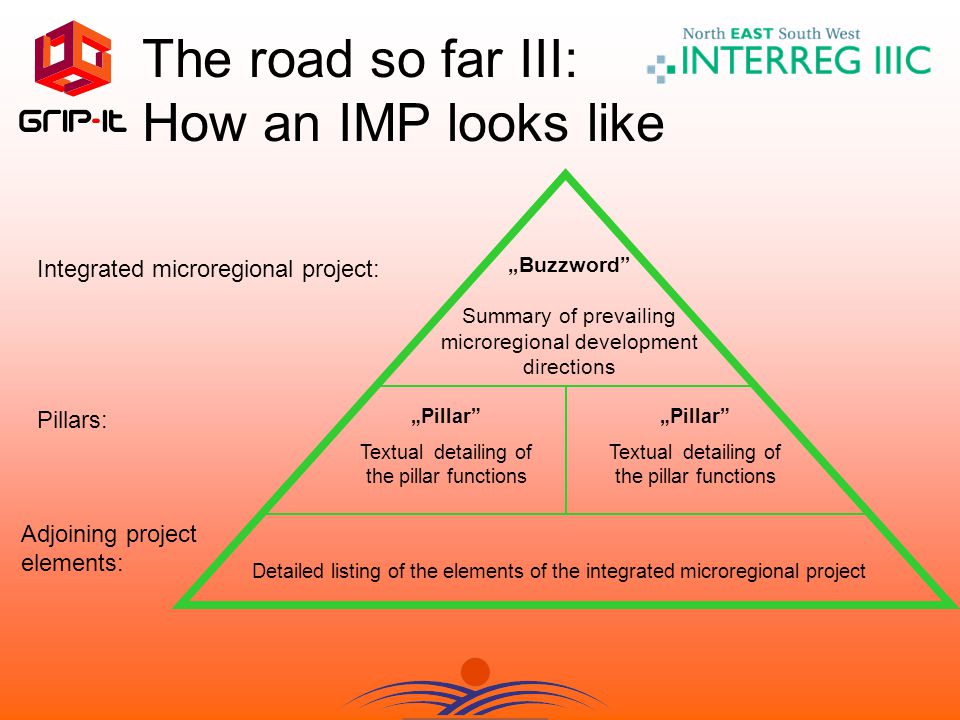 GRIP-IT

The road so far III: How an IMP looks like

North EAST South West
INTERREG IIIC

Integrated microregional project:

„Buzzword”

Summary of prevailing microregional development directions

Pillars:

„Pillar”

Textual detailing of the pillar functions

„Pillar”

Textual detailing of the pillar functions

Adjoining project elements:

Detailed listing of the elements of the integrated microregional project